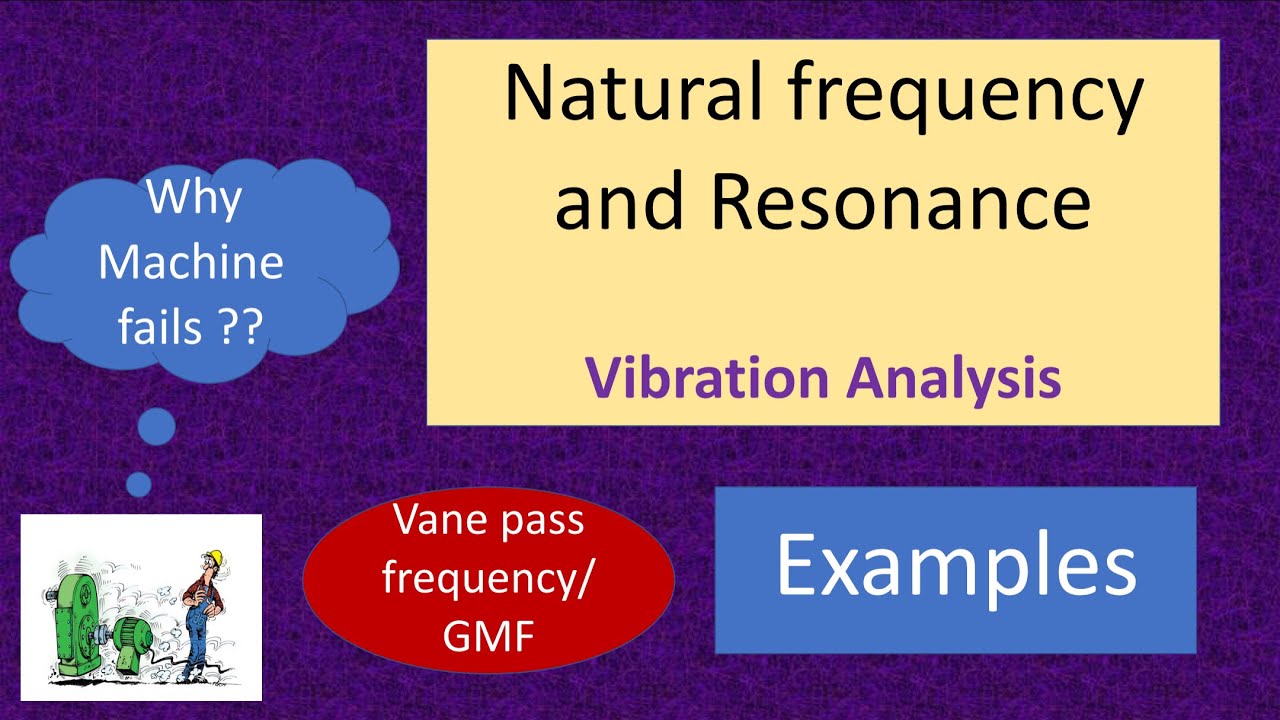 Natural frequency and Resonance

Vibration Analysis

Why Machine fails ??

Vane pass frequency/ GMF

Examples